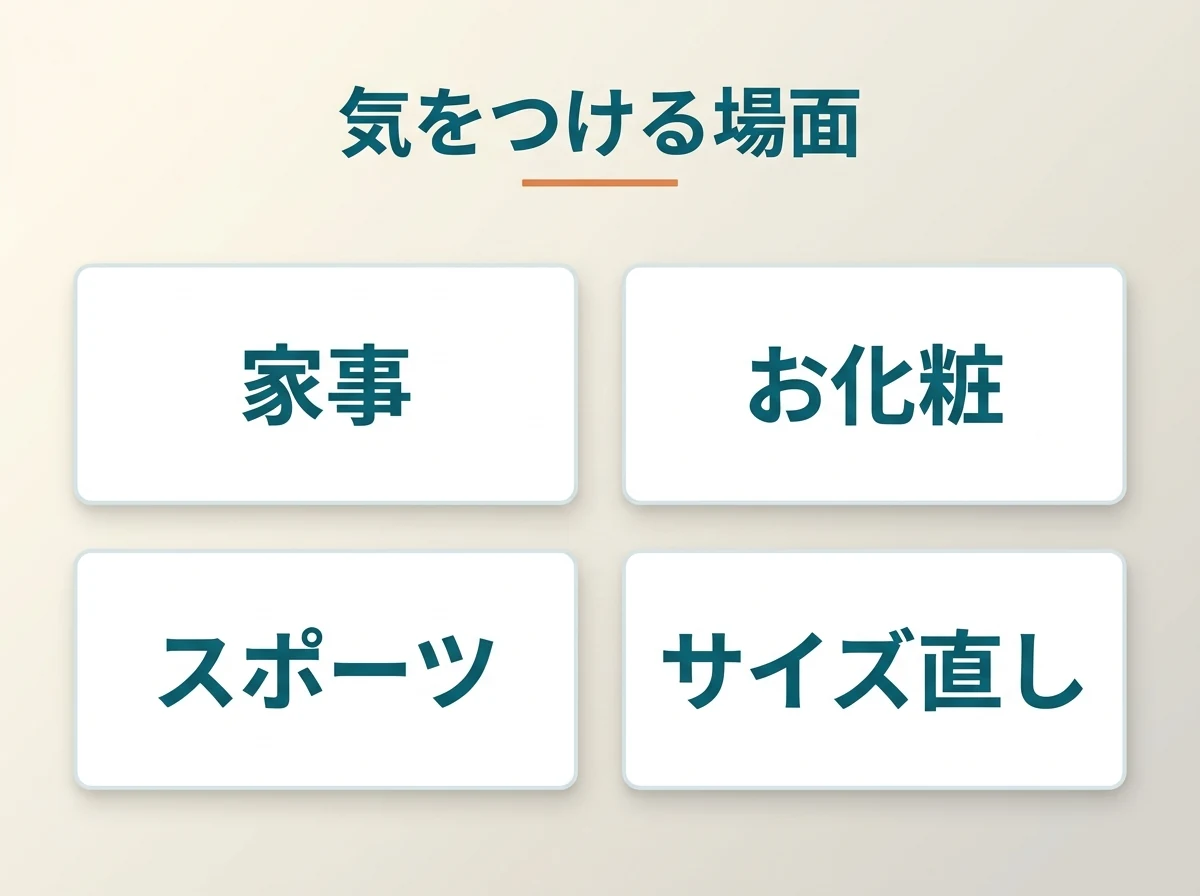 気をつける場面

家事

お化粧

スポーツ

サイズ直し